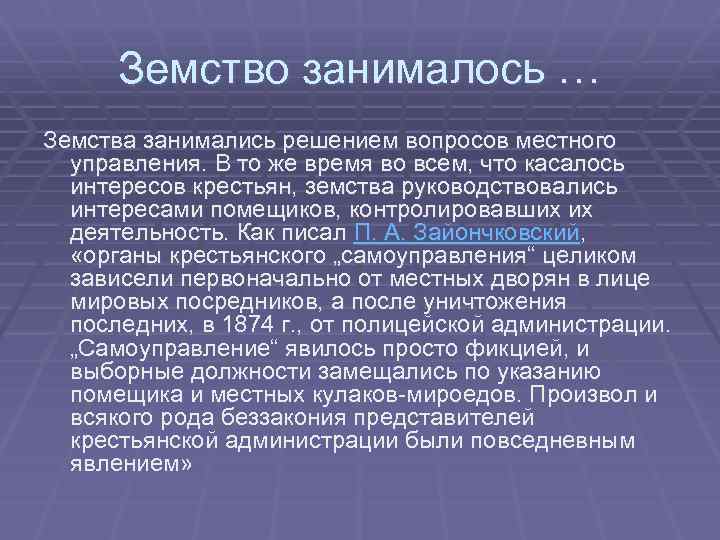 Земство занималось …

Земства занимались решением вопросов местного управления. В то же время во всем, что касалось интересов крестьян, земства руководствовались интересами помещиков, контролировавших их деятельность. Как писал П. А. Зайончковский, «органы крестьянского „самоуправления“ целиком зависели первоначально от местных дворян в лице мировых посредников, а после уничтожения последних, в 1874 г., от полицейской администрации. „Самоуправление“ явилось просто фикцией, и выборные должности замещались по указанию помещика и местных кулаков-мироедов. Произвол и всякого рода беззакония представителей крестьянской администрации были повседневным явлением»